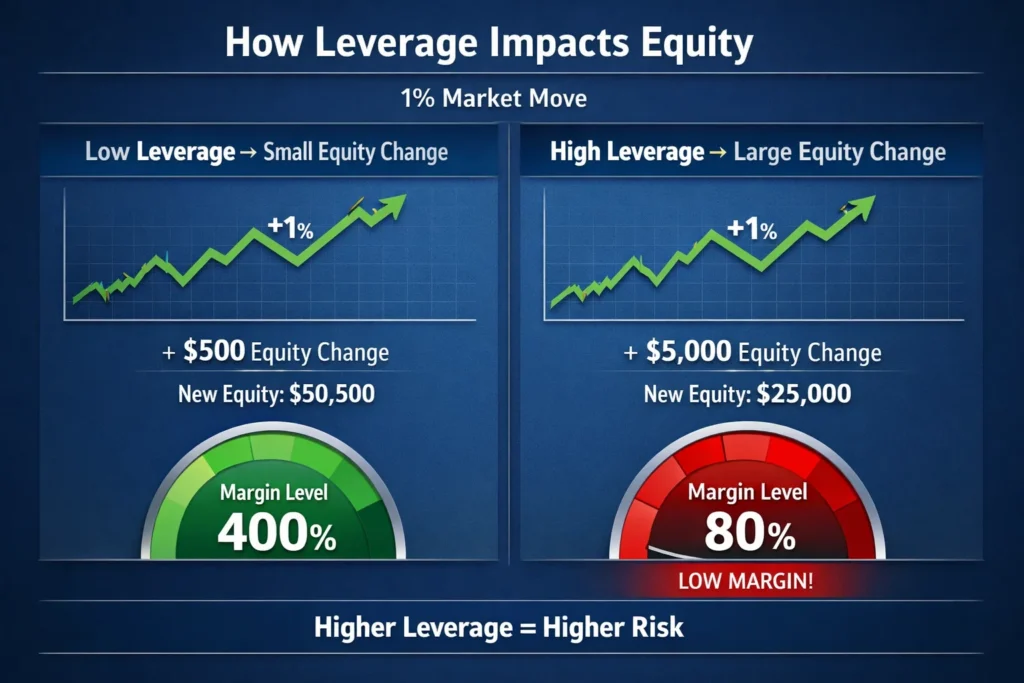 How Leverage Impacts Equity

1% Market Move

Low Leverage → Small Equity Change

+1%

+ $500 Equity Change

New Equity: $50,500

Margin Level

400%

High Leverage → Large Equity Change

+1%

+ $5,000 Equity Change

New Equity: $25,000

Margin Level

80%

LOW MARGIN!

Higher Leverage = Higher Risk